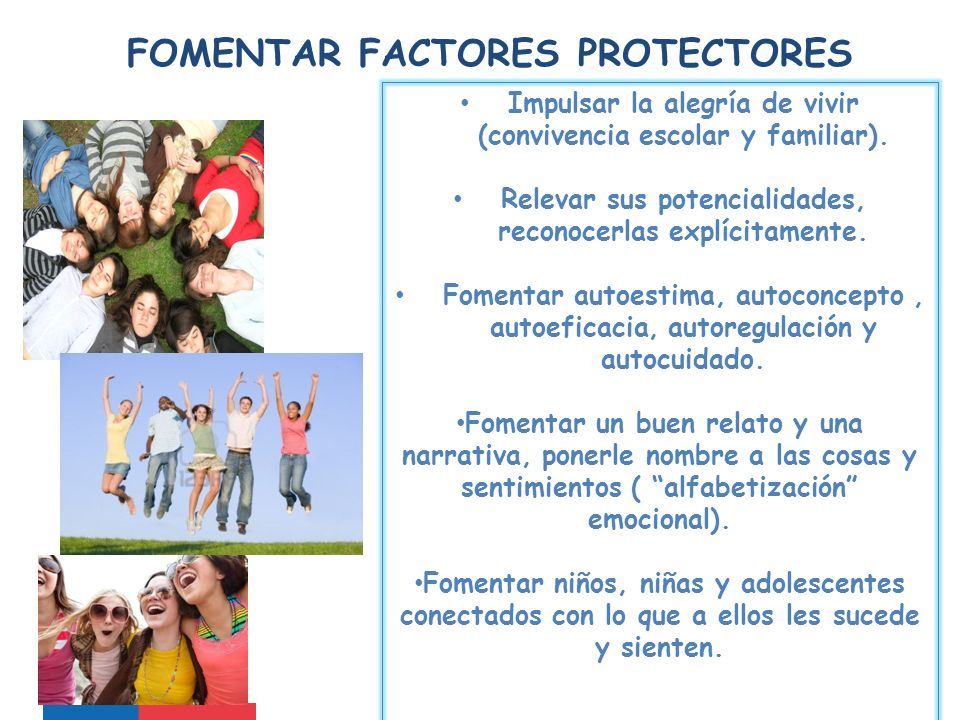 FOMENTAR FACTORES PROTECTORES

• Impulsar la alegría de vivir (convivencia escolar y familiar).

• Relevar sus potencialidades, reconocerlas explícitamente.

• Fomentar autoestima, autoconcepto , autoeficacia, autoregulación y autocuidado.

•Fomentar un buen relato y una narrativa, ponerle nombre a las cosas y sentimientos ( “alfabetización” emocional).

•Fomentar niños, niñas y adolescentes conectados con lo que a ellos les sucede y sienten.